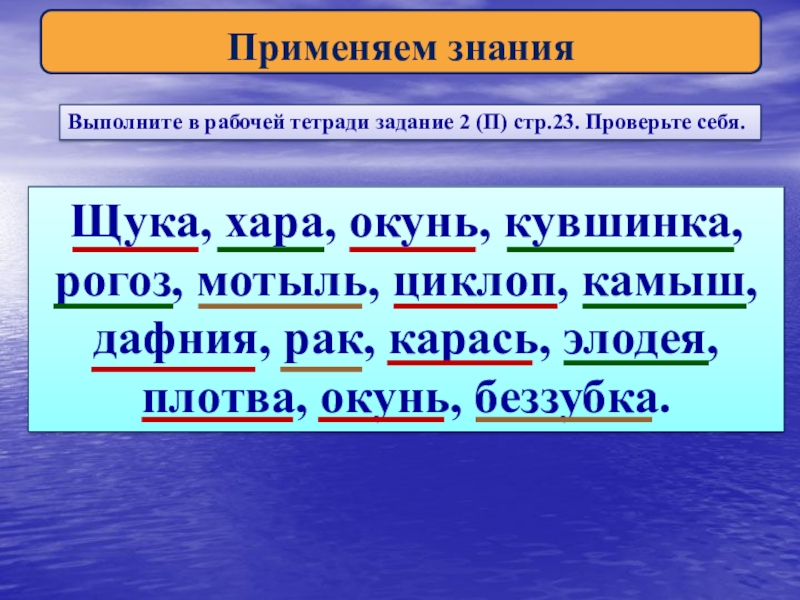 Применяем знания

Выполните в рабочей тетради задание 2 (П) стр.23. Проверьте себя.

Щука, хара, окунь, кувшинка, рогоз, мотыль, циклоп, камыш, дафния, рак, карась, элодея, плотва, окунь, беззубка.